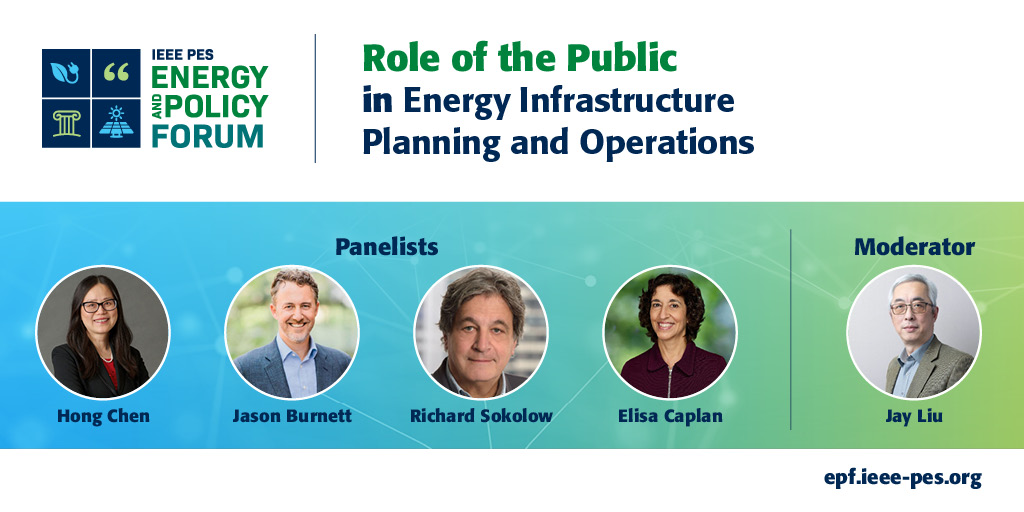 IEEE PES
ENERGY AND POLICY FORUM

Role of the Public in Energy Infrastructure Planning and Operations

Panelists

Hong Chen

Jason Burnett

Richard Sokolow

Elisa Caplan

Moderator

Jay Liu

epf.ieee-pes.org